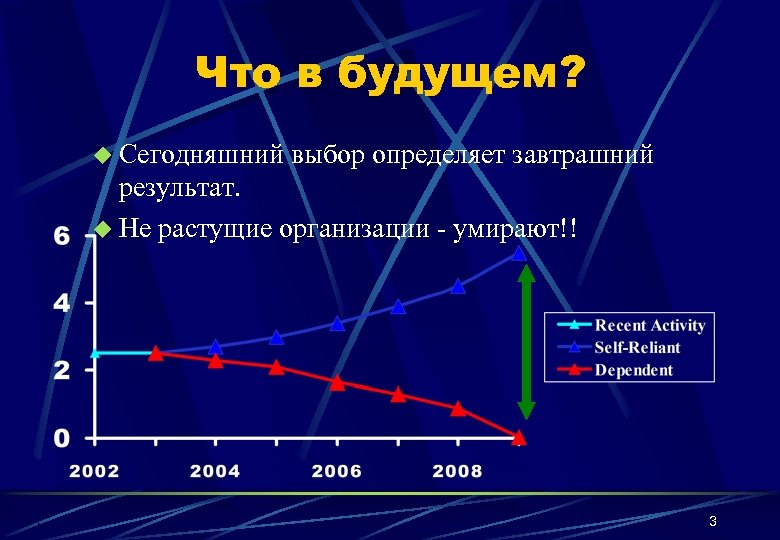 Что в будущем?

Сегодняшний выбор определяет завтрашний результат.

Не растущие организации - умирают!!

6
4
2
0
2002
2004
2006
2008

Recent Activity
Self-Reliant
Dependent

3